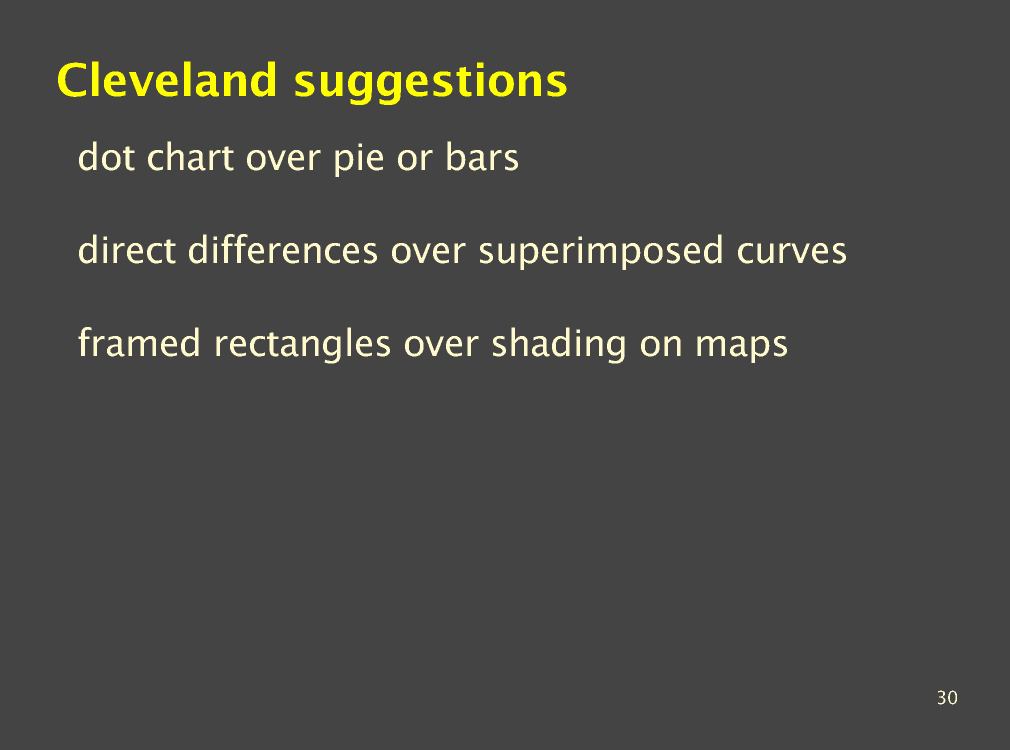 Cleveland suggestions

dot chart over pie or bars

direct differences over superimposed curves

framed rectangles over shading on maps

30